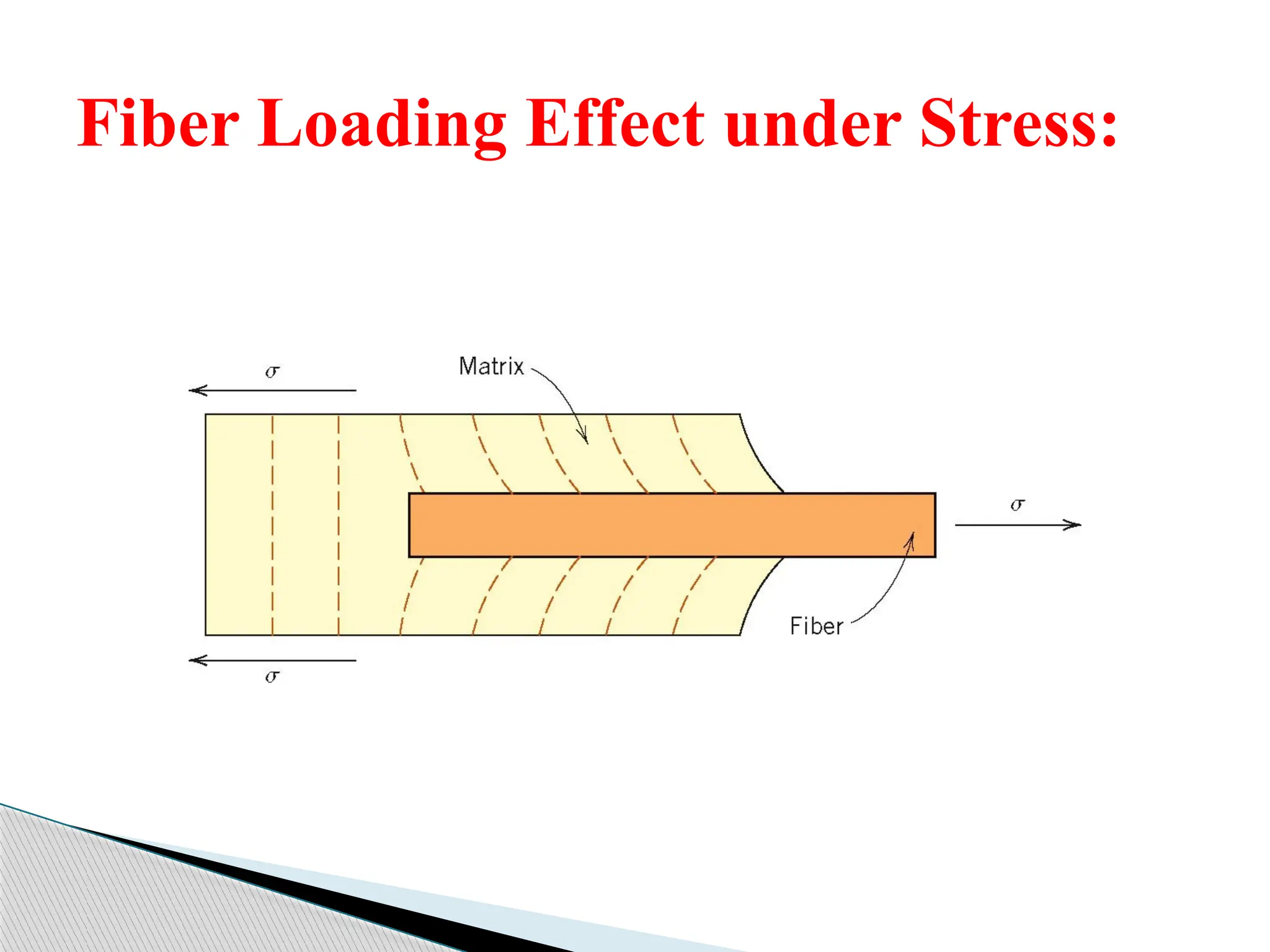 Fiber Loading Effect under Stress:

$\sigma$

Matrix

$\sigma$

Fiber

$\sigma$